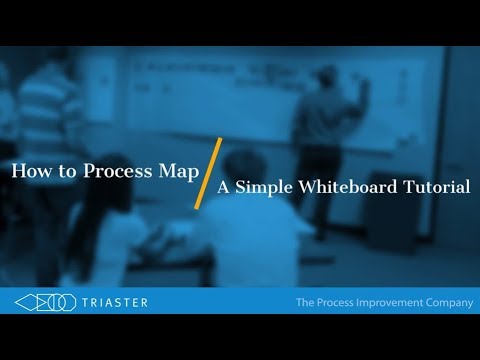 How to Process Map

A Simple Whiteboard Tutorial

TRIASTER

The Process Improvement Company